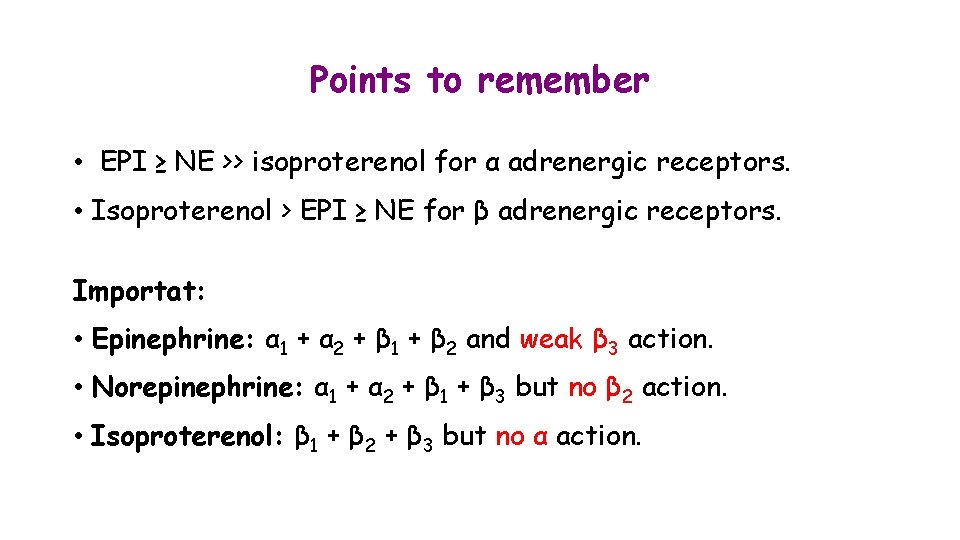 Points to remember

• EPI ≥ NE >> isoproterenol for α adrenergic receptors.

• Isoproterenol > EPI ≥ NE for β adrenergic receptors.

Importat:

• Epinephrine: $\alpha_1 + \alpha_2 + \beta_1 + \beta_2$ and weak $\beta_3$ action.

• Norepinephrine: $\alpha_1 + \alpha_2 + \beta_1 + \beta_3$ but no $\beta_2$ action.

• Isoproterenol: $\beta_1 + \beta_2 + \beta_3$ but no α action.